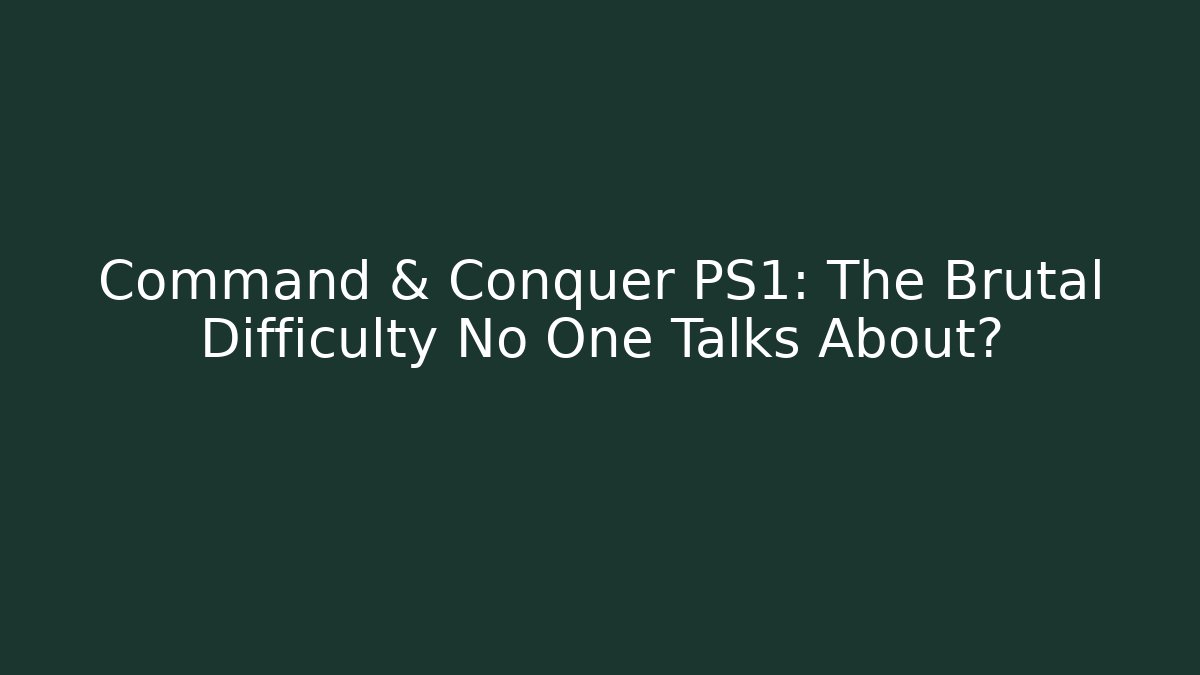 Command & Conquer PS1: The Brutal Difficulty No One Talks About?